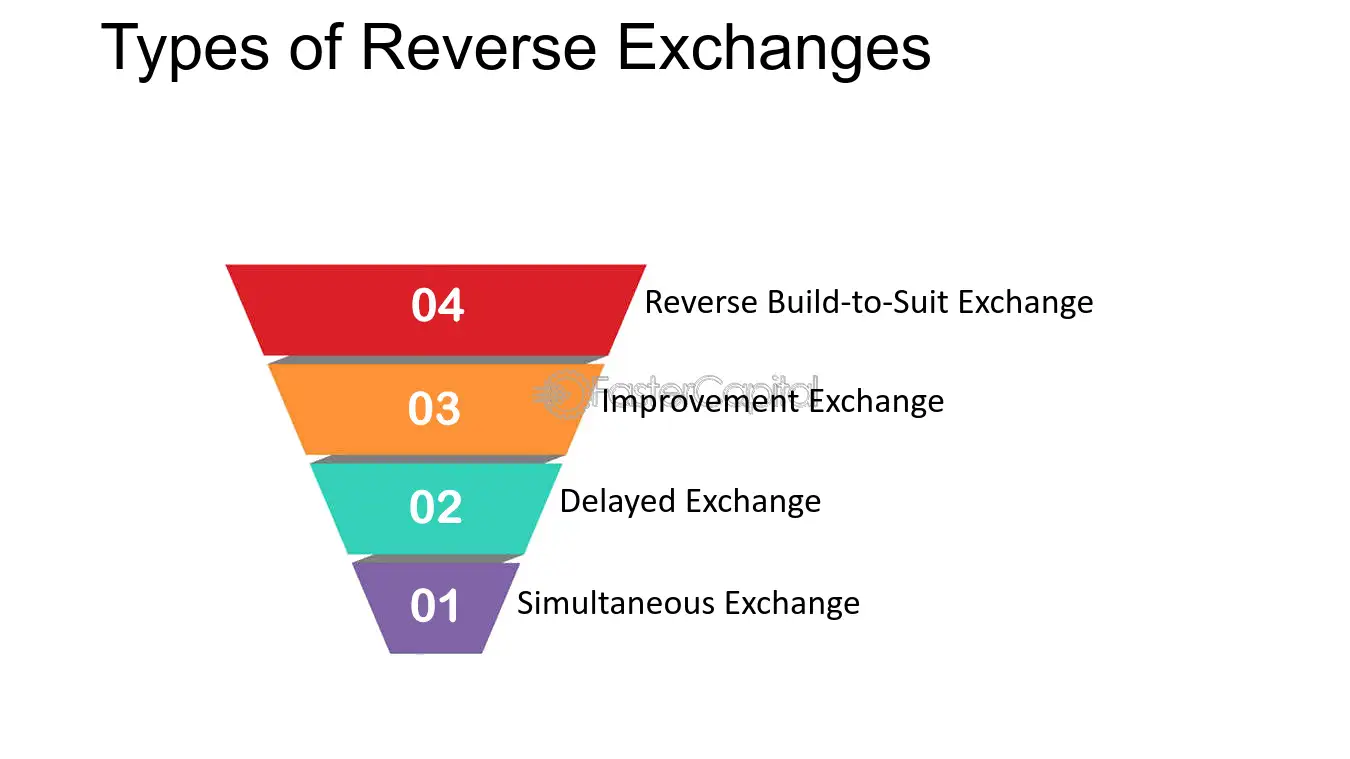 Types of Reverse Exchanges

04 Reverse Build-to-Suit Exchange

03 Improvement Exchange

02 Delayed Exchange

01 Simultaneous Exchange

FasterCapital